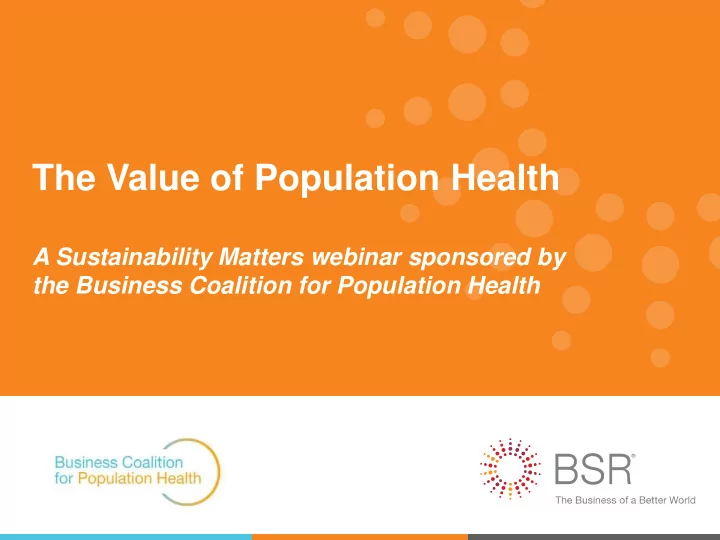 The Value of Population Health

A Sustainability Matters webinar sponsored by the Business Coalition for Population Health

Business Coalition for Population Health

BSR®
The Business of a Better World